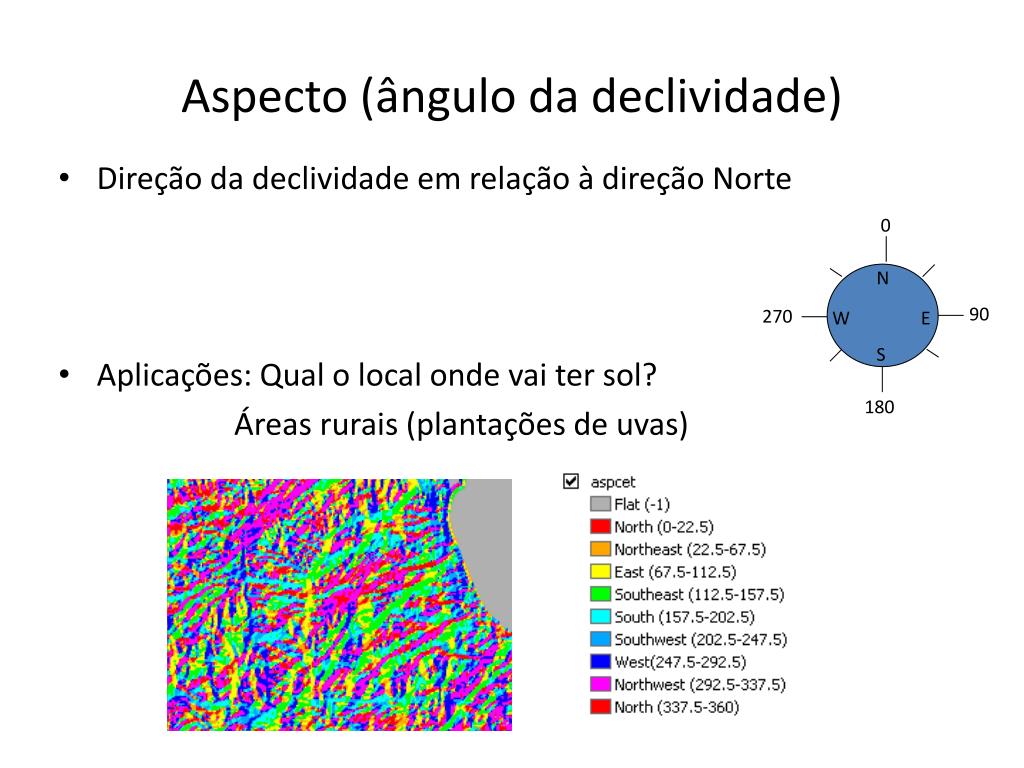 Aspecto (ângulo da declividade)

• Direção da declividade em relação à direção Norte

0
N
270
W
E
90
S
180

• Aplicações: Qual o local onde vai ter sol?
Áreas rurais (plantações de uvas)

aspcet
Flat (-1)
North (0-22.5)
Northeast (22.5-67.5)
East (67.5-112.5)
Southeast (112.5-157.5)
South (157.5-202.5)
Southwest (202.5-247.5)
West(247.5-292.5)
Northwest (292.5-337.5)
North (337.5-360)